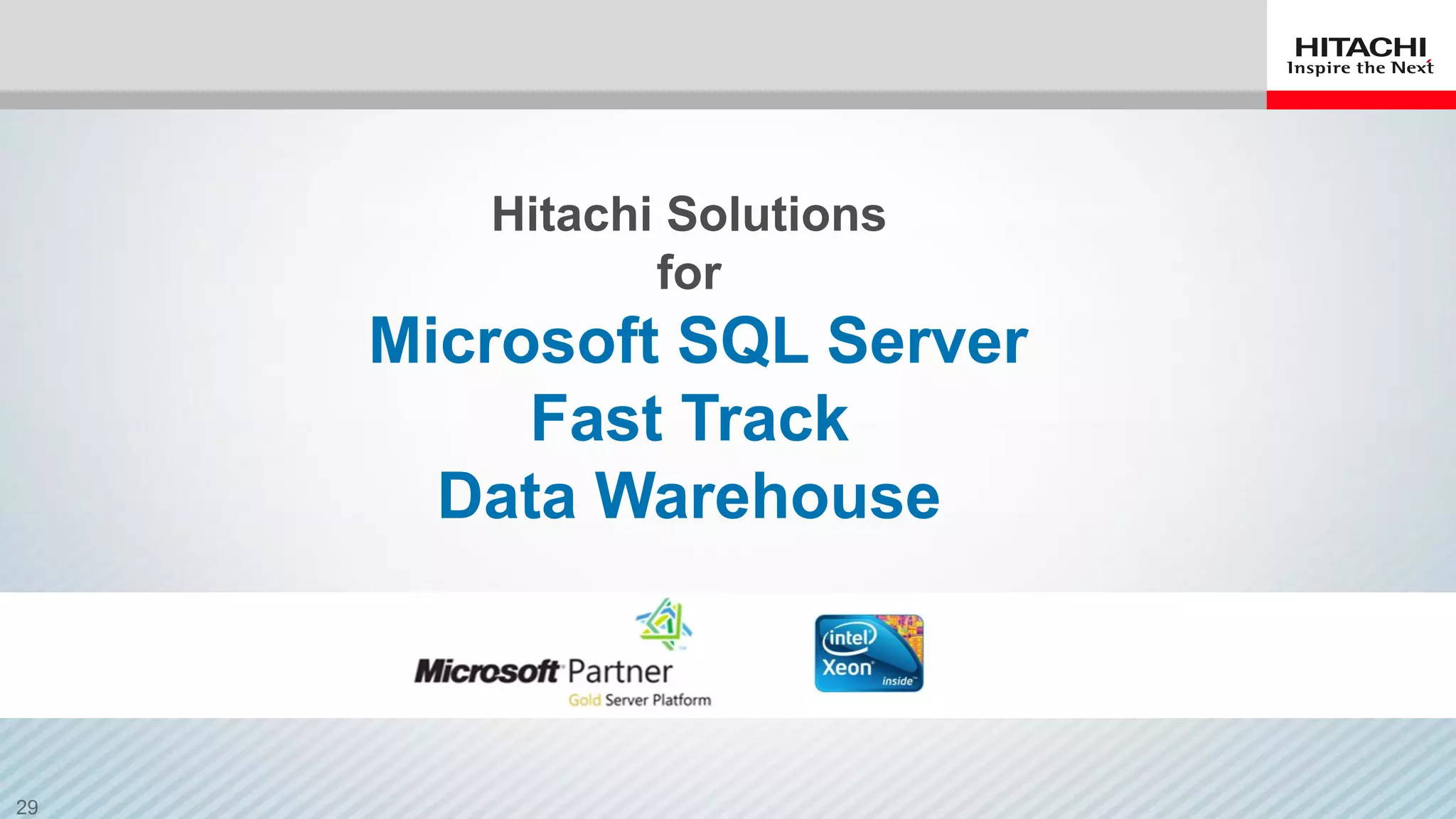 HITACHI
Inspire the Next

Hitachi Solutions
for
Microsoft SQL Server
Fast Track
Data Warehouse

Microsoft Partner
Gold Server Platform

intel
Xeon
inside

29